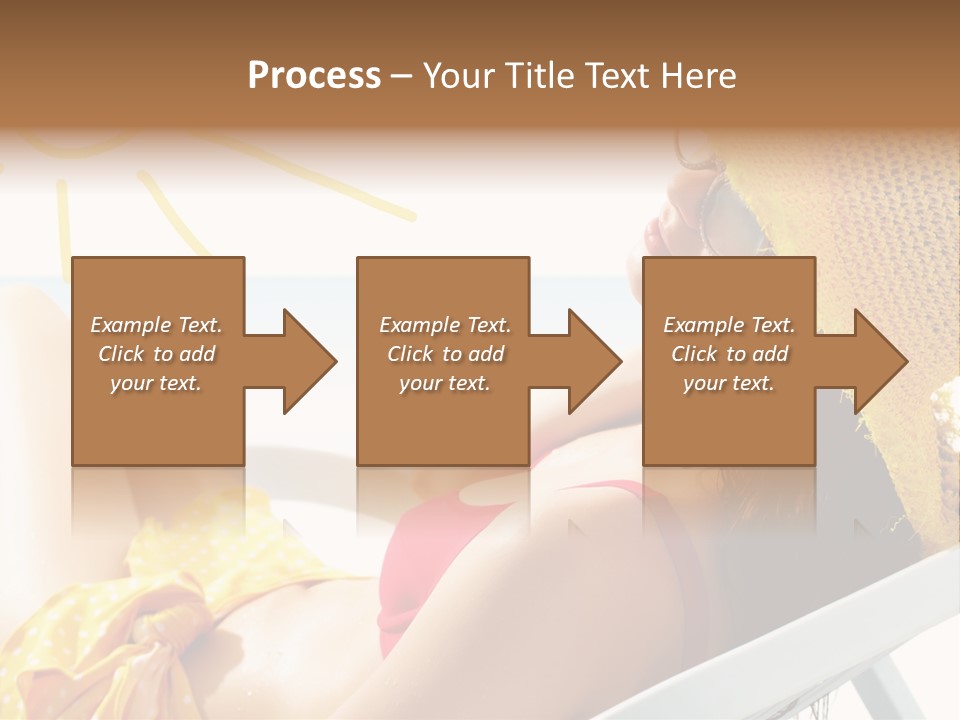 Process – Your Title Text Here

Example Text. Click to add your text.

Example Text. Click to add your text.

Example Text. Click to add your text.